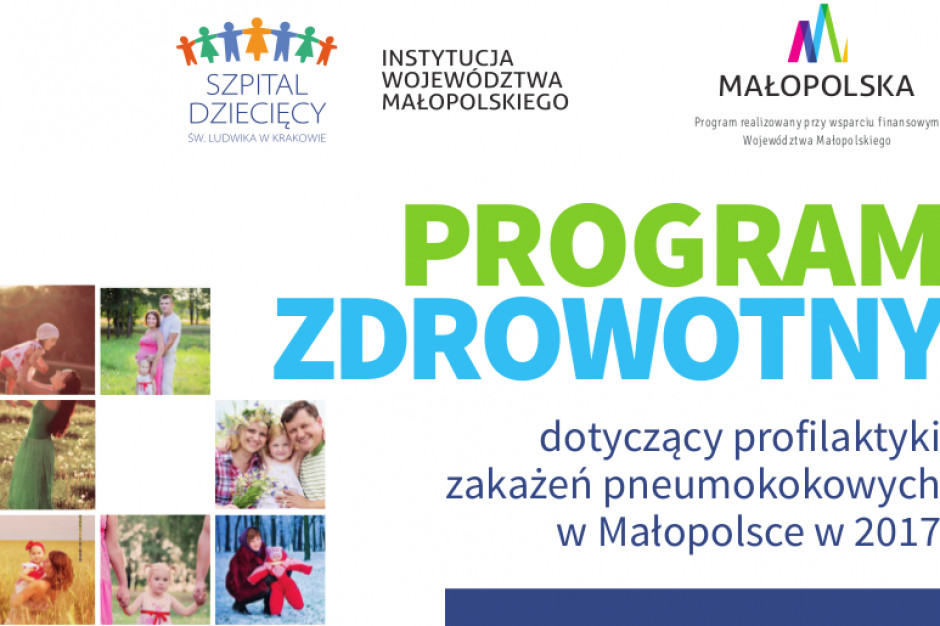 SZPITAL DZIECIĘCY
ŚW. LUDWIKA W KRAKOWIE

INSTYTUCJA WOJEWÓDZTWA MAŁOPOLSKIEGO

MAŁOPOLSKA

Program realizowany przy wsparciu finansowym Województwa Małopolskiego

PROGRAM ZDROWOTNY

dotyczący profilaktyki zakażeń pneumokokowych w Małopolsce w 2017